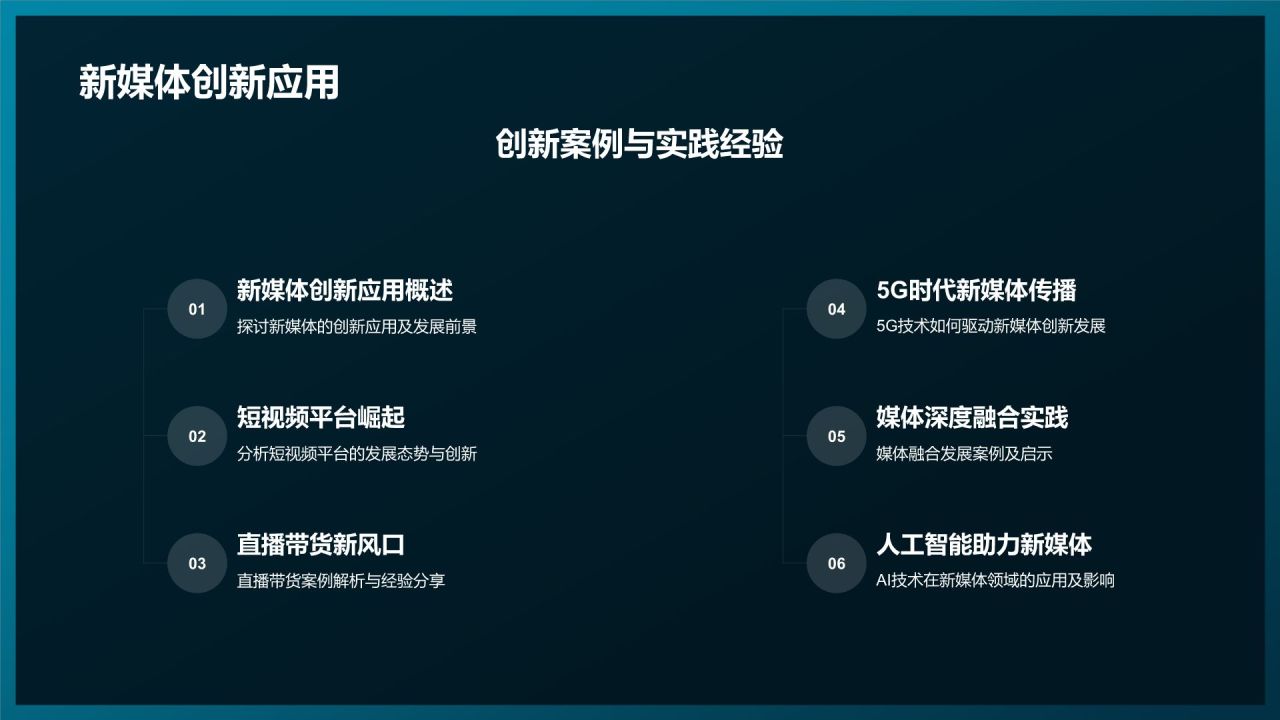 新媒体创新应用

创新案例与实践经验

01
新媒体创新应用概述
探讨新媒体的创新应用及发展前景

02
短视频平台崛起
分析短视频平台的发展态势与创新

03
直播带货新风口
直播带货案例解析与经验分享

04
5G时代新媒体传播
5G技术如何驱动新媒体创新发展

05
媒体深度融合实践
媒体融合发展案例及启示

06
人工智能助力新媒体
AI技术在新媒体领域的应用及影响